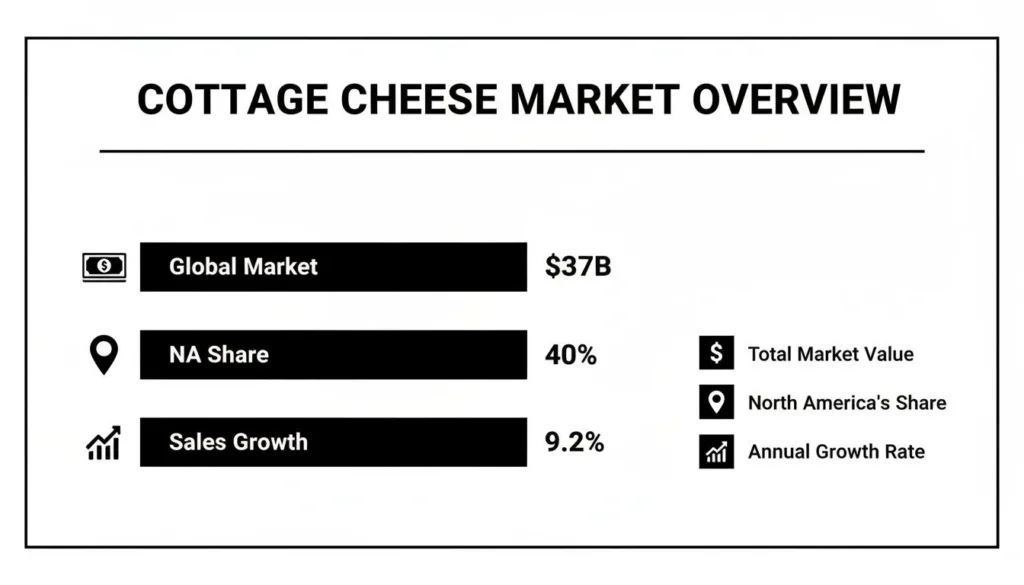 COTTAGE CHEESE MARKET OVERVIEW

Global Market $37B

NA Share 40%

Sales Growth 9.2%

$ Total Market Value

North America's Share

Annual Growth Rate